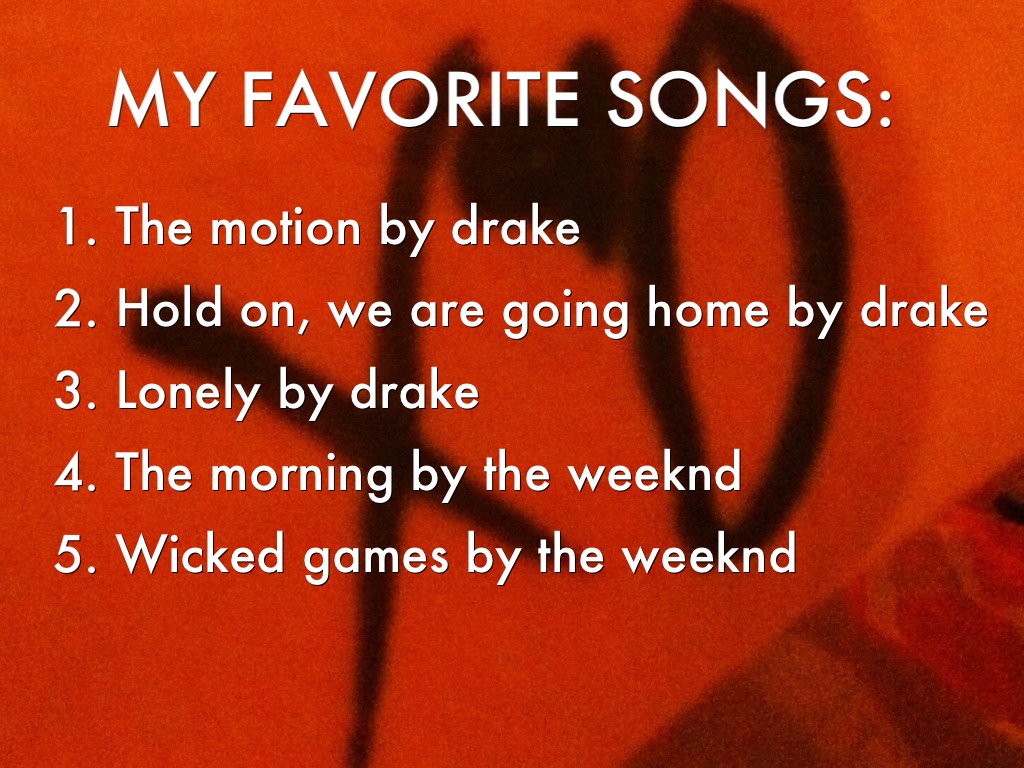 MY FAVORITE SONGS:

1. The motion by drake
2. Hold on, we are going home by drake
3. Lonely by drake
4. The morning by the weeknd
5. Wicked games by the weeknd